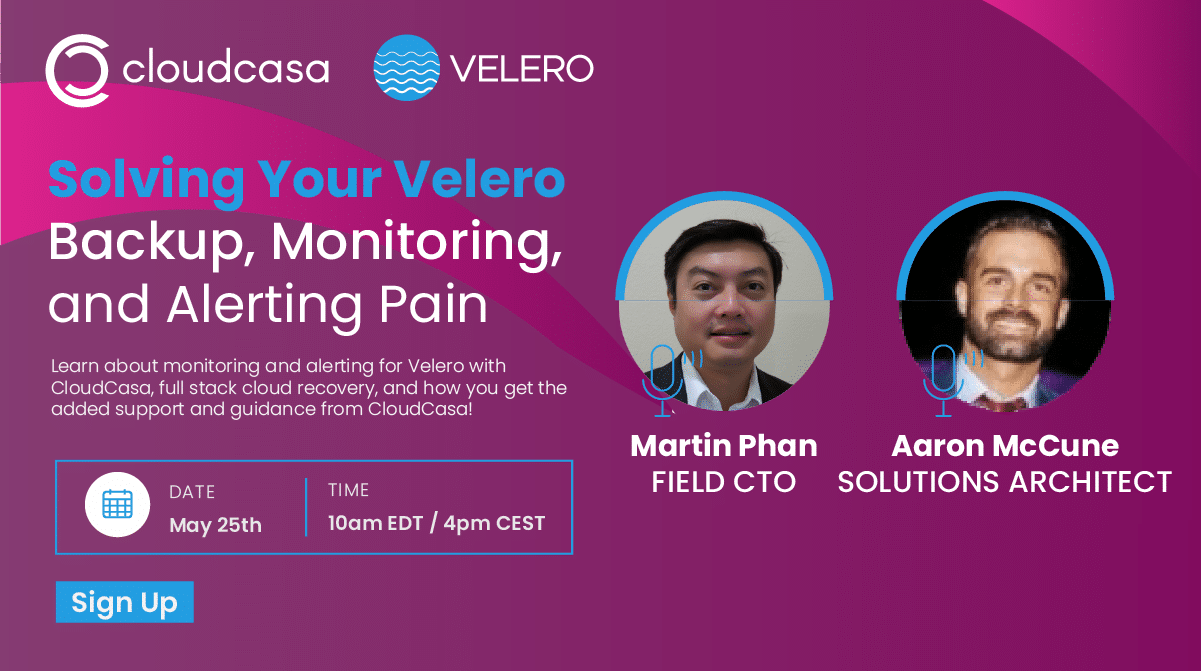 cloudcasa

VELERO

Solving Your Velero Backup, Monitoring, and Alerting Pain

Learn about monitoring and alerting for Velero with CloudCasa, full stack cloud recovery, and how you get the added support and guidance from CloudCasa!

DATE
May 25th

TIME
10am EDT / 4pm CEST

Sign Up

Martin Phan
FIELD CTO

Aaron McCune
SOLUTIONS ARCHITECT